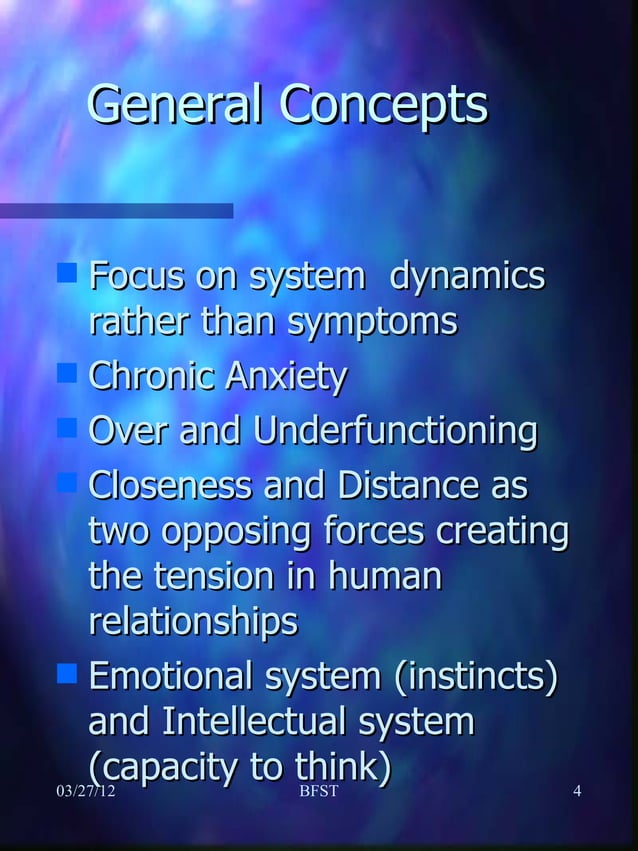 General Concepts

- Focus on system dynamics rather than symptoms
- Chronic Anxiety
- Over and Underfunctioning
- Closeness and Distance as two opposing forces creating the tension in human relationships
- Emotional system (instincts) and Intellectual system (capacity to think)

03/27/12 BFST 4